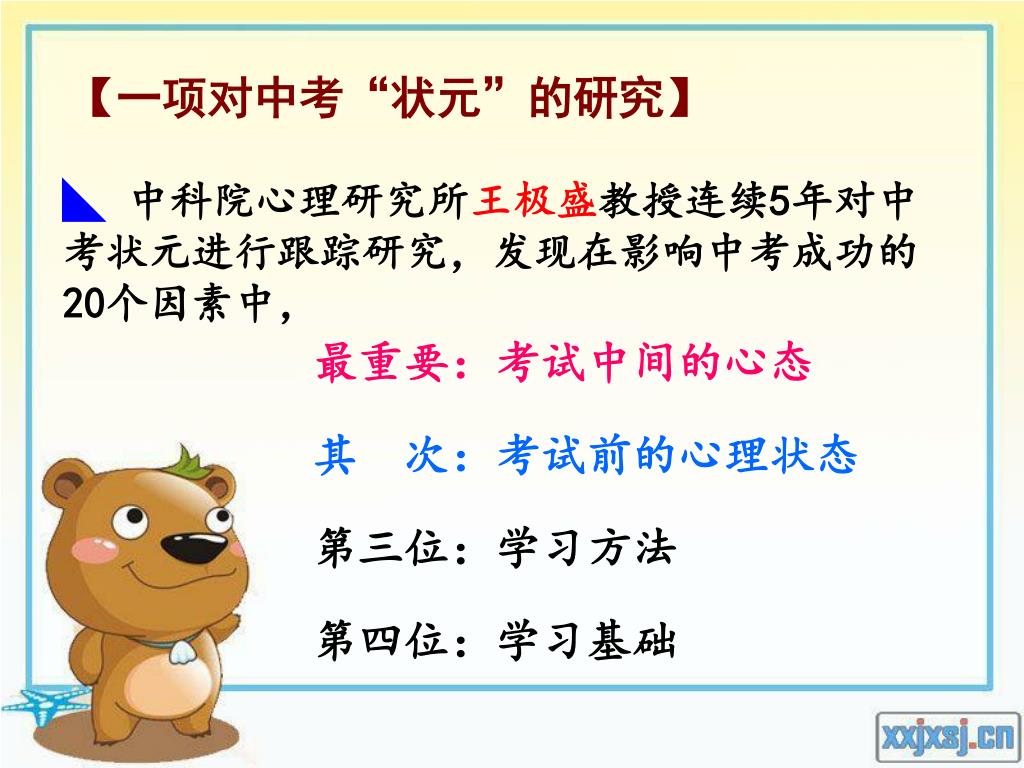 【一项对中考“状元”的研究】

中科院心理研究所王极盛教授连续5年对中考状元进行跟踪研究，发现在影响中考成功的20个因素中，

最重要：考试中间的心态

其　次：考试前的心理状态

第三位：学习方法

第四位：学习基础

xxjxsj.cn